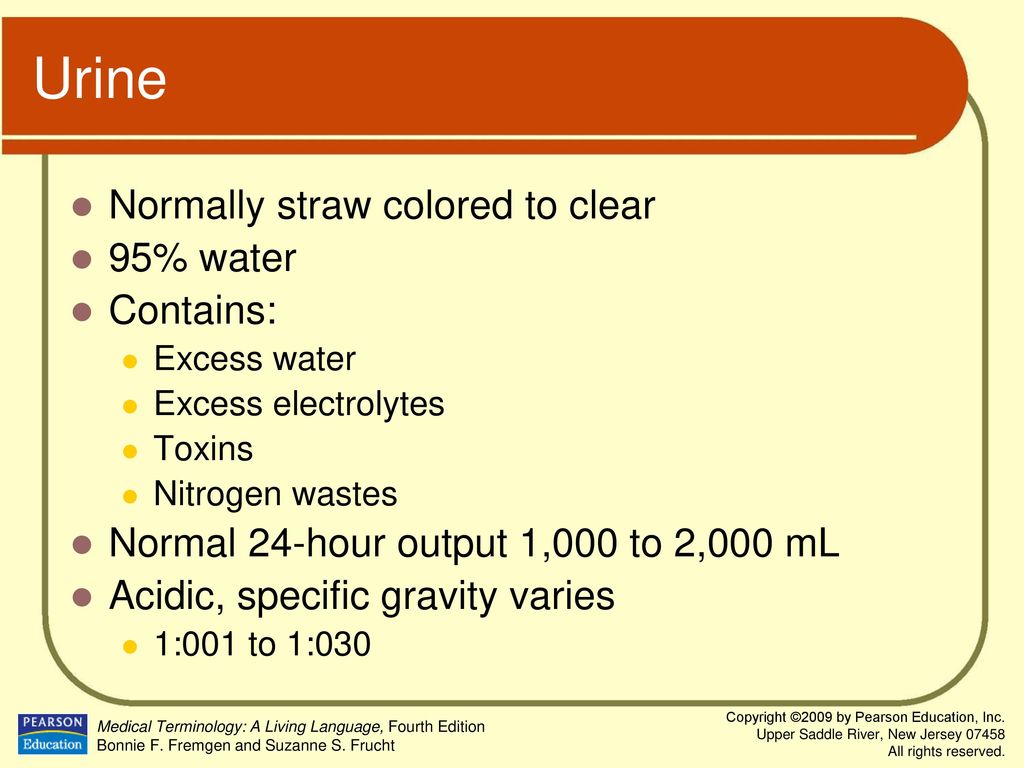 Urine

- Normally straw colored to clear
- 95% water
- Contains:
  - Excess water
  - Excess electrolytes
  - Toxins
  - Nitrogen wastes
- Normal 24-hour output 1,000 to 2,000 mL
- Acidic, specific gravity varies
  - 1:001 to 1:030

PEARSON Education

Medical Terminology: A Living Language, Fourth Edition
Bonnie F. Fremgen and Suzanne S. Frucht

Copyright ©2009 by Pearson Education, Inc.
Upper Saddle River, New Jersey 07458
All rights reserved.